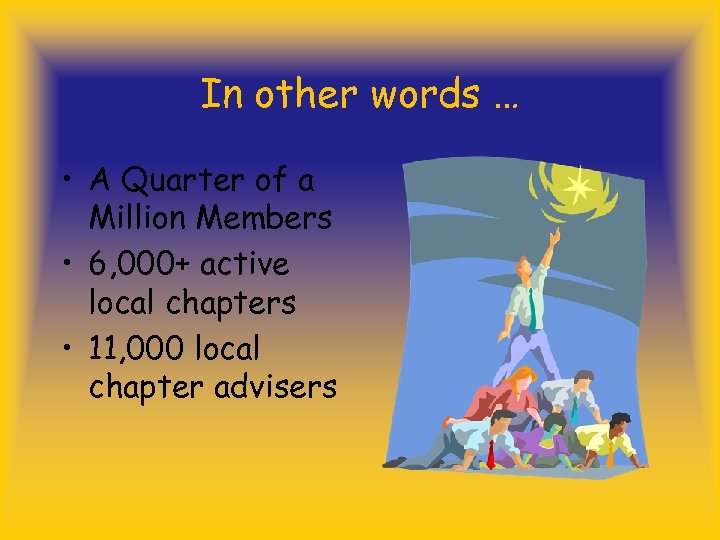 In other words …

• A Quarter of a Million Members
• 6,000+ active local chapters
• 11,000 local chapter advisers